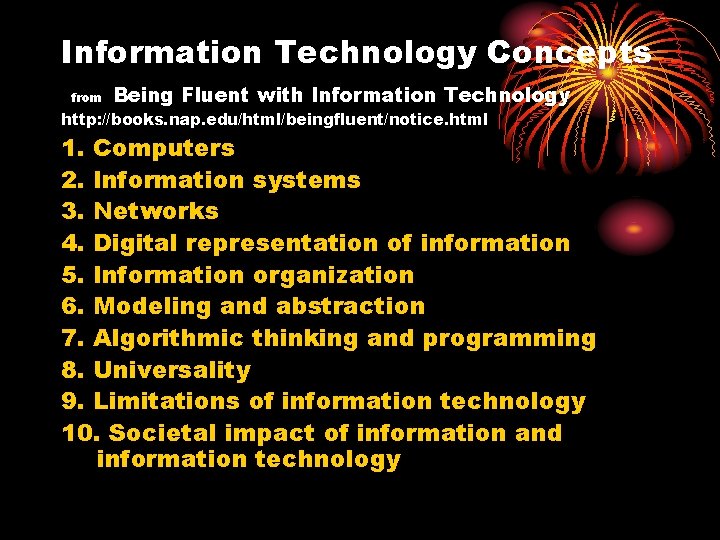 Information Technology Concepts

from Being Fluent with Information Technology
http://books.nap.edu/html/beingfluent/notice.html

1. Computers
2. Information systems
3. Networks
4. Digital representation of information
5. Information organization
6. Modeling and abstraction
7. Algorithmic thinking and programming
8. Universality
9. Limitations of information technology
10. Societal impact of information and information technology